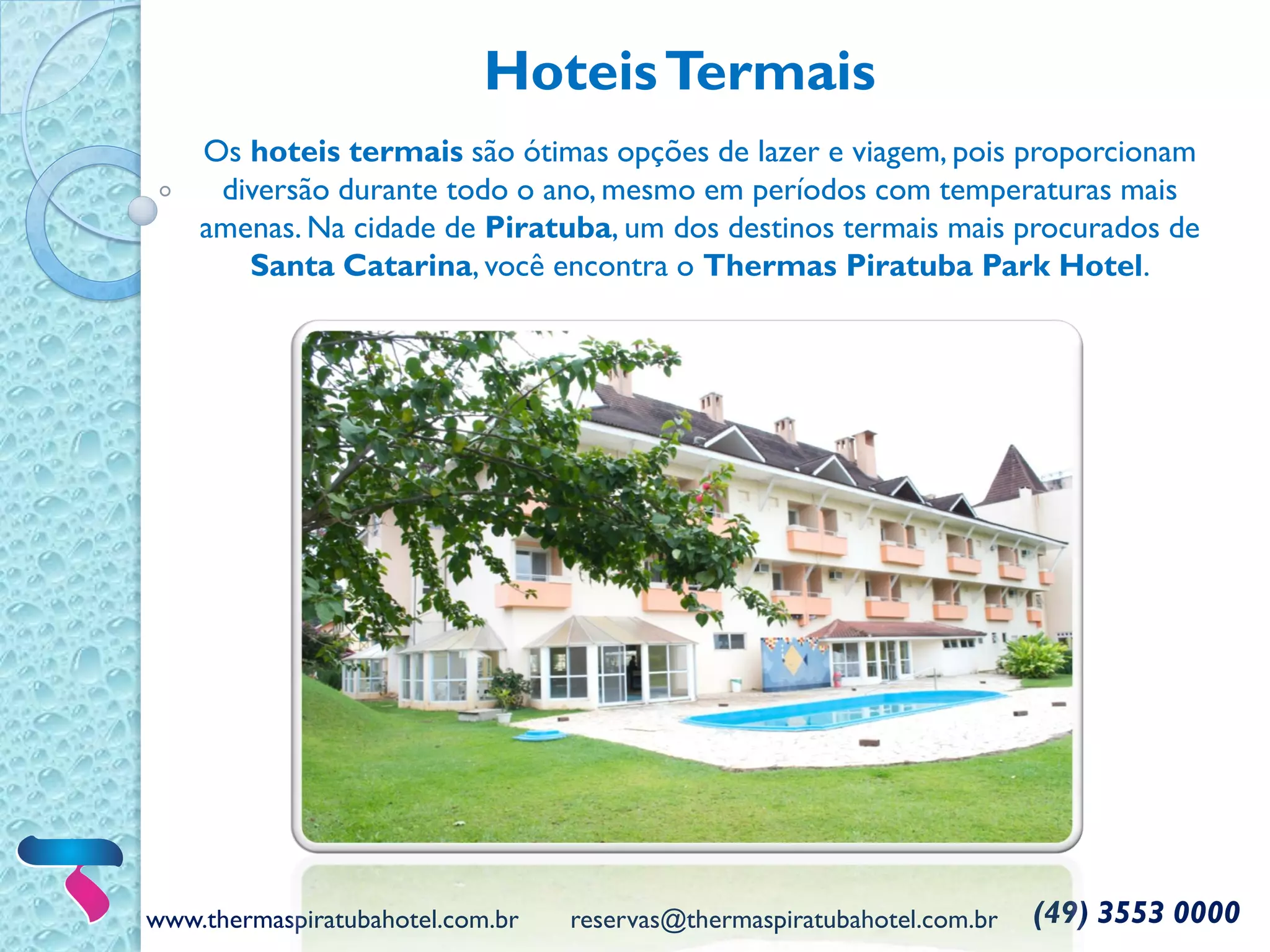 Hoteis Termais

Os hoteis termais são ótimas opções de lazer e viagem, pois proporcionam diversão durante todo o ano, mesmo em períodos com temperaturas mais amenas. Na cidade de Piratuba, um dos destinos termais mais procurados de Santa Catarina, você encontra o Thermas Piratuba Park Hotel.

www.thermaspiratubahotel.com.br reservas@thermaspiratubahotel.com.br (49) 3553 0000